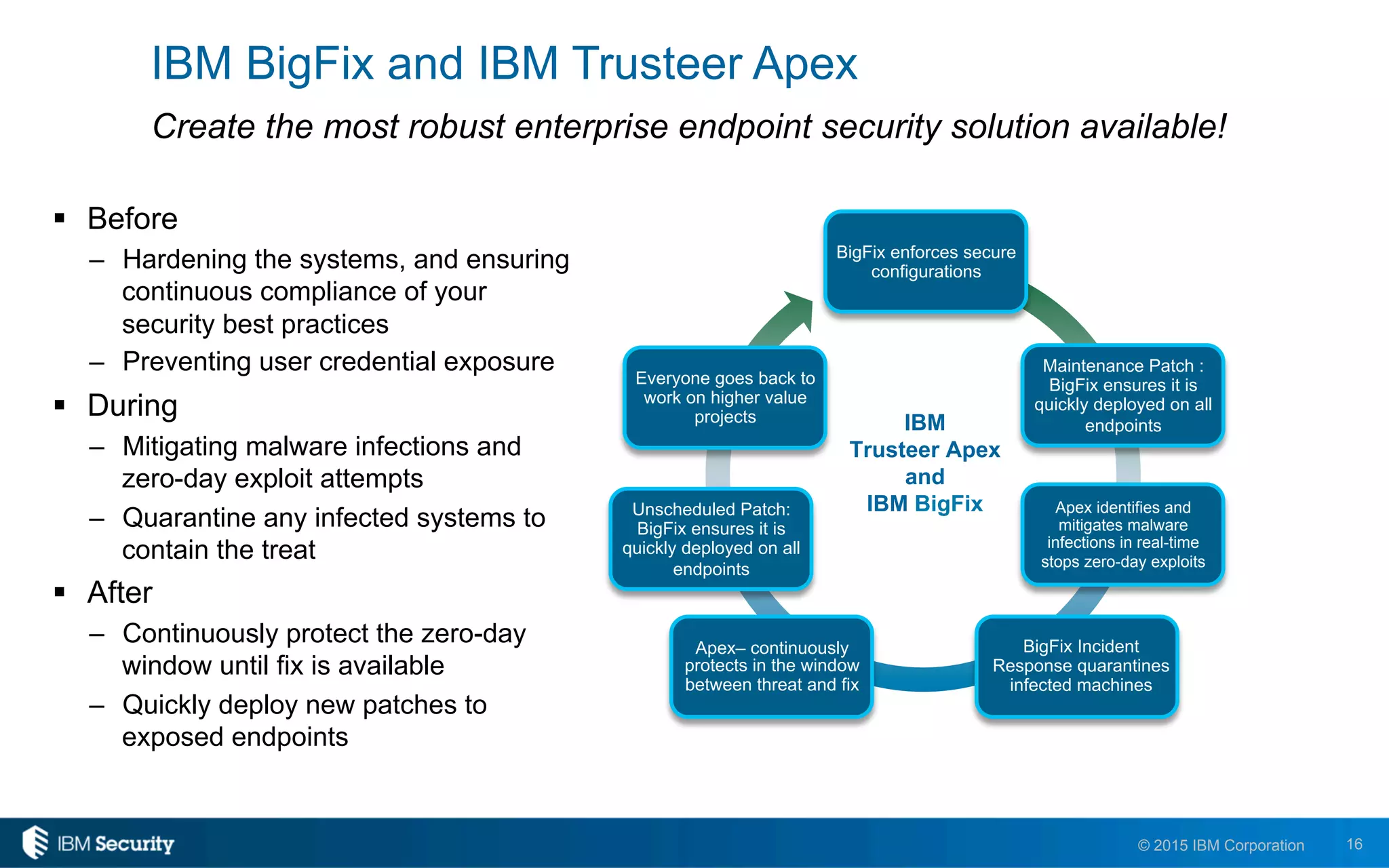 IBM BigFix and IBM Trusteer Apex

Create the most robust enterprise endpoint security solution available!

▪ Before
– Hardening the systems, and ensuring continuous compliance of your security best practices
– Preventing user credential exposure
▪ During
– Mitigating malware infections and zero-day exploit attempts
– Quarantine any infected systems to contain the treat
▪ After
– Continuously protect the zero-day window until fix is available
– Quickly deploy new patches to exposed endpoints

BigFix enforces secure configurations

Maintenance Patch : BigFix ensures it is quickly deployed on all endpoints

Apex identifies and mitigates malware infections in real-time stops zero-day exploits

BigFix Incident Response quarantines infected machines

Apex– continuously protects in the window between threat and fix

Unscheduled Patch: BigFix ensures it is quickly deployed on all endpoints

Everyone goes back to work on higher value projects

IBM Trusteer Apex and IBM BigFix

IBM Security

© 2015 IBM Corporation

16